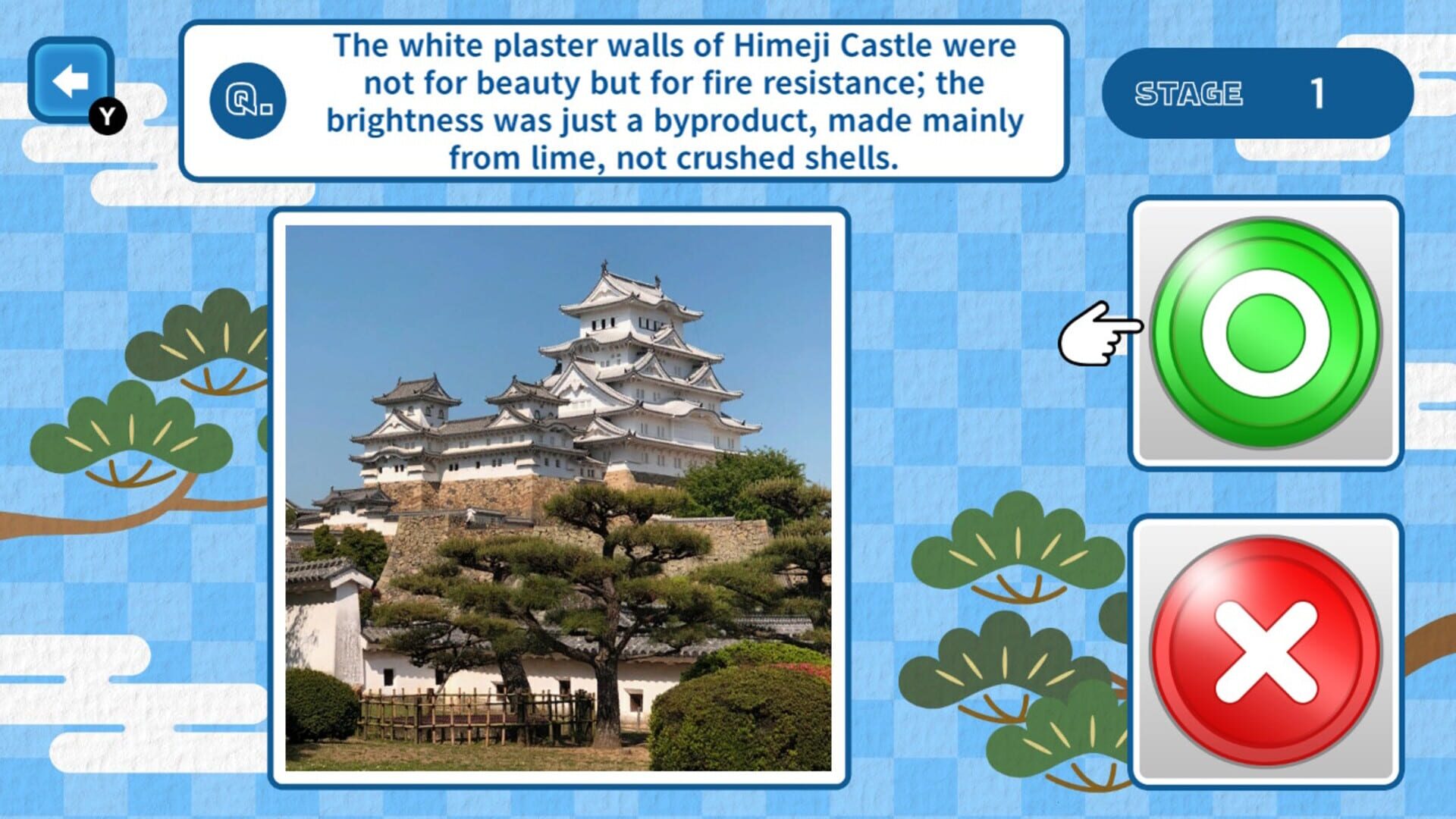 Y

Q.

The white plaster walls of Himeji Castle were not for beauty but for fire resistance; the brightness was just a byproduct, made mainly from lime, not crushed shells.

STAGE 1